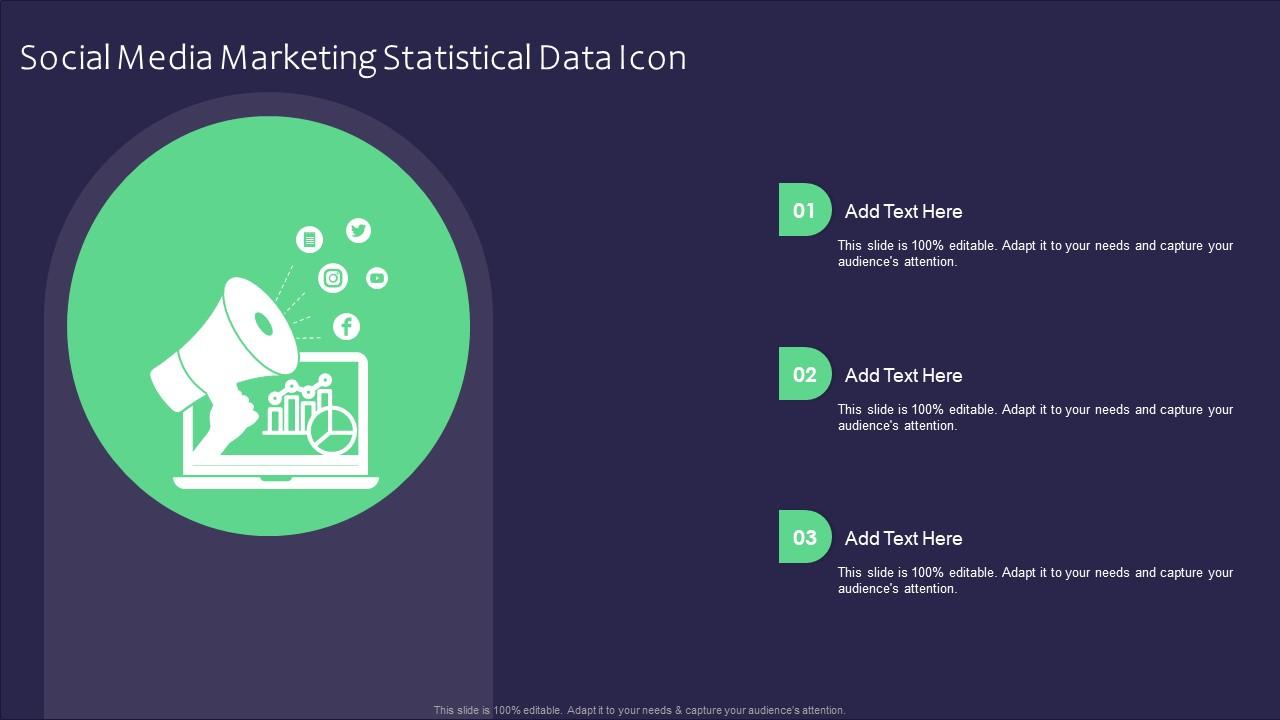 Social Media Marketing Statistical Data Icon

01 Add Text Here

This slide is 100% editable. Adapt it to your needs and capture your audience's attention.

02 Add Text Here

This slide is 100% editable. Adapt it to your needs and capture your audience's attention.

03 Add Text Here

This slide is 100% editable. Adapt it to your needs and capture your audience's attention.

This slide is 100% editable. Adapt it to your needs & capture your audience's attention.